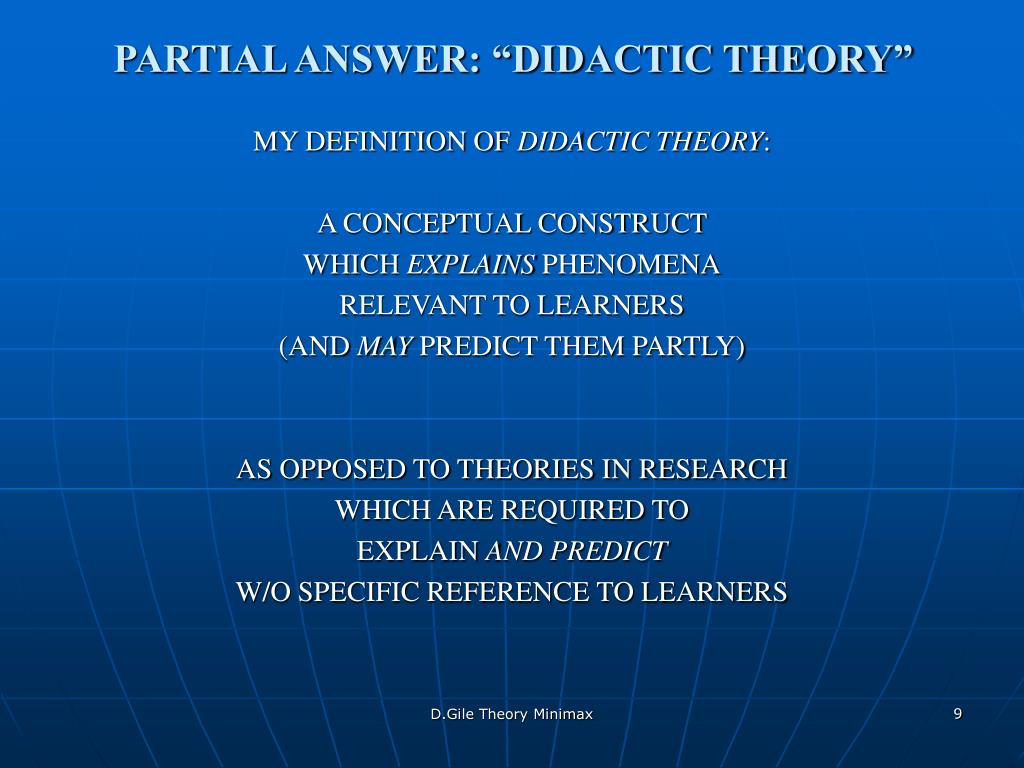 PARTIAL ANSWER: “DIDACTIC THEORY”

MY DEFINITION OF DIDACTIC THEORY:

A CONCEPTUAL CONSTRUCT
WHICH EXPLAINS PHENOMENA
RELEVANT TO LEARNERS
(AND MAY PREDICT THEM PARTLY)

AS OPPOSED TO THEORIES IN RESEARCH
WHICH ARE REQUIRED TO
EXPLAIN AND PREDICT
W/O SPECIFIC REFERENCE TO LEARNERS

D.Gile Theory Minimax

9